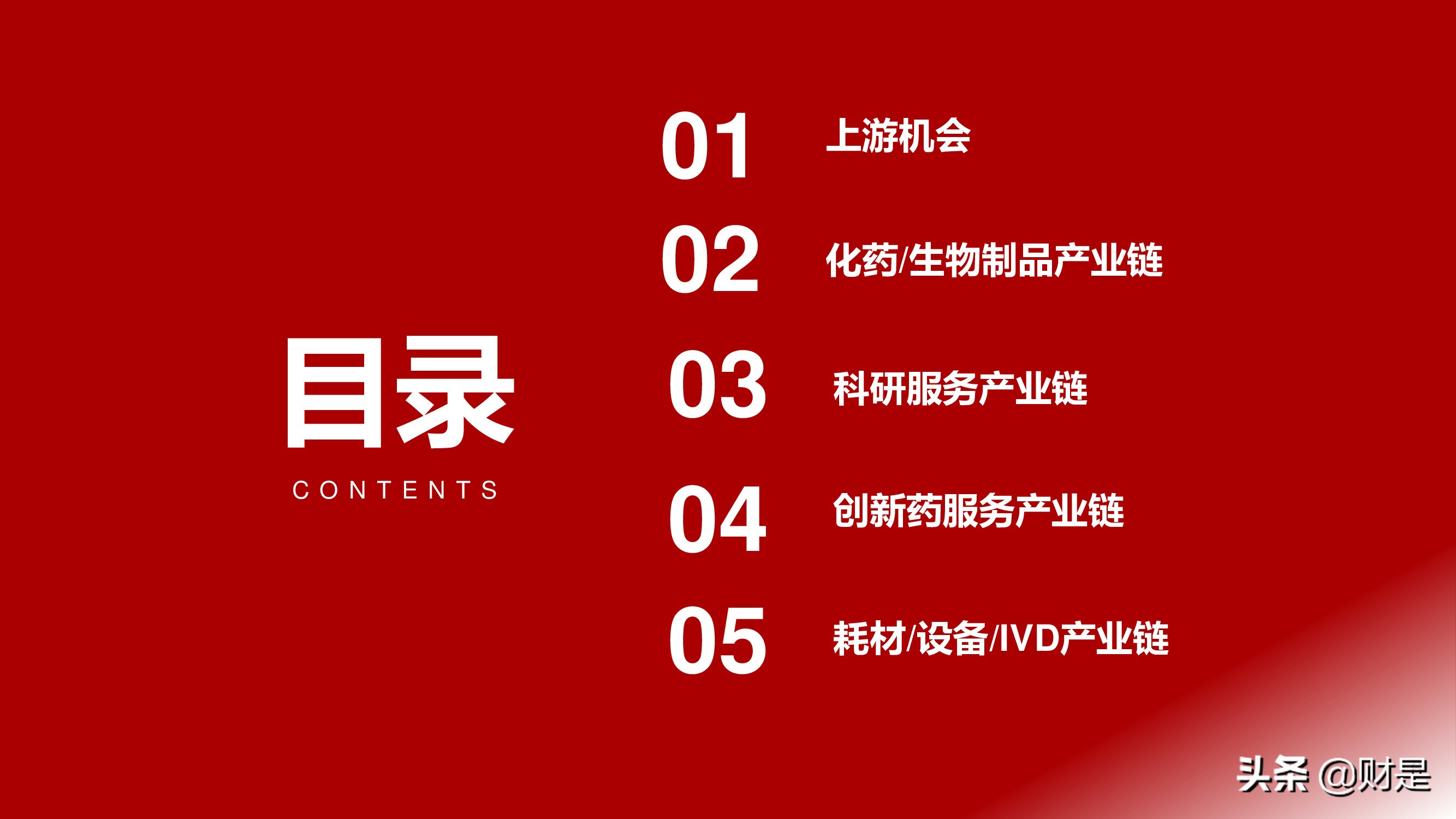 目录
CONTENTS

01 上游机会

02 化药/生物制品产业链

03 科研服务产业链

04 创新药服务产业链

05 耗材/设备/IVD产业链

头条 @财是